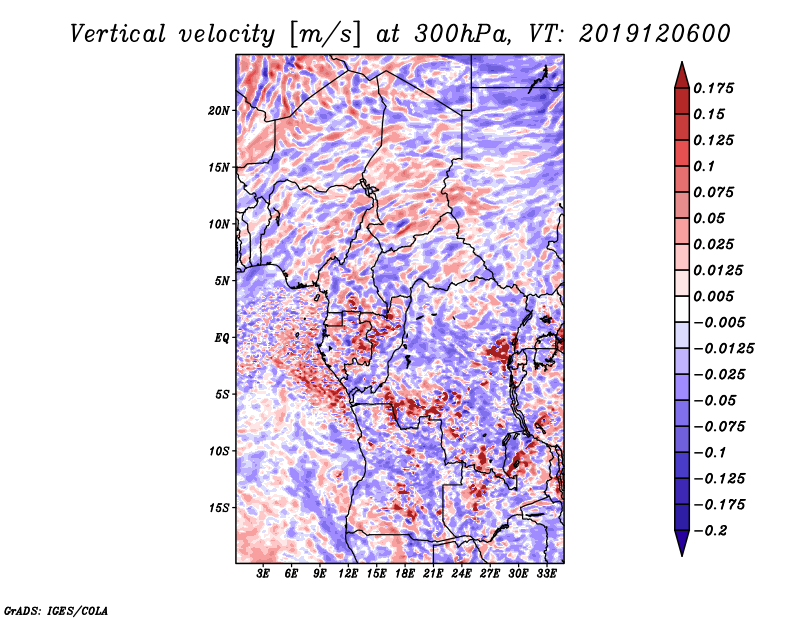 Vertical velocity [m/s] at 300hPa, VT: 2019120600

20N
15N
10N
5N
EQ
5S
10S
15S

3E 6E 9E 12E 15E 18E 21E 24E 27E 30E 33E

0.175
0.15
0.125
0.1
0.075
0.05
0.025
0.0125
0.005
−0.005
−0.0125
−0.025
−0.05
−0.075
−0.1
−0.125
−0.175
−0.2

GrADS: IGES/COLA